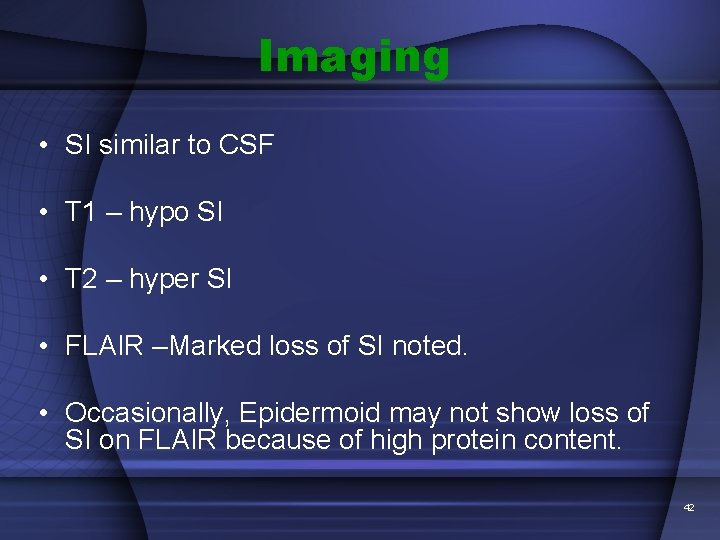 Imaging

• SI similar to CSF

• T1 – hypo SI

• T2 – hyper SI

• FLAIR –Marked loss of SI noted.

• Occasionally, Epidermoid may not show loss of SI on FLAIR because of high protein content.

42